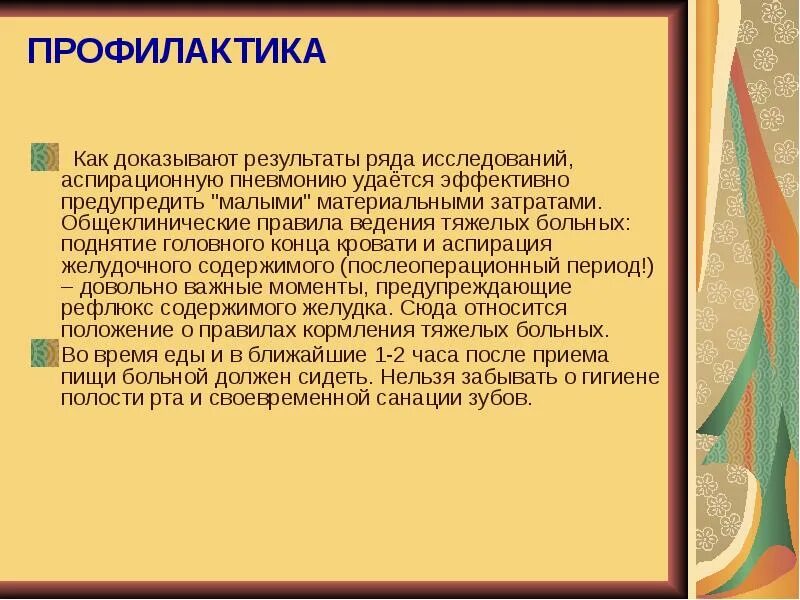 ПРОФИЛАКТИКА

Как доказывают результаты ряда исследований, аспирационную пневмонию удаётся эффективно предупредить "малыми" материальными затратами. Общеклинические правила ведения тяжелых больных: поднятие головного конца кровати и аспирация желудочного содержимого (послеоперационный период!) – довольно важные моменты, предупреждающие рефлюкс содержимого желудка. Сюда относится положение о правилах кормления тяжелых больных.

Во время еды и в ближайшие 1-2 часа после приема пищи больной должен сидеть. Нельзя забывать о гигиене полости рта и своевременной санации зубов.